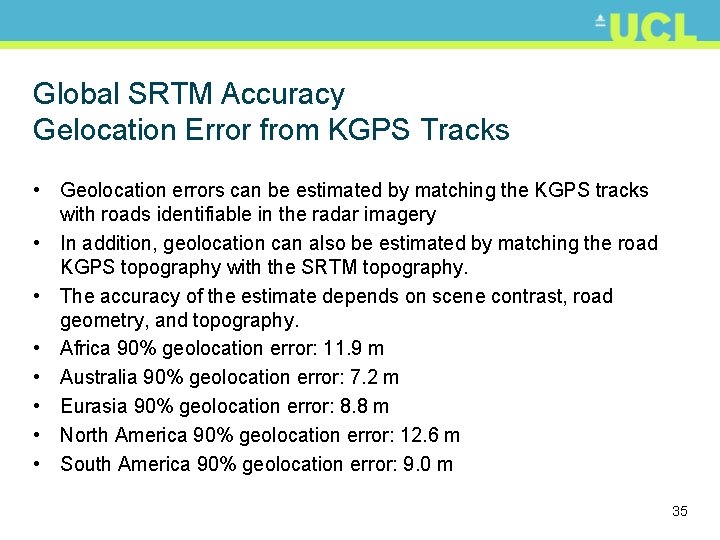 UCL

Global SRTM Accuracy
Gelocation Error from KGPS Tracks

• Geolocation errors can be estimated by matching the KGPS tracks with roads identifiable in the radar imagery
• In addition, geolocation can also be estimated by matching the road KGPS topography with the SRTM topography.
• The accuracy of the estimate depends on scene contrast, road geometry, and topography.
• Africa 90% geolocation error: 11.9 m
• Australia 90% geolocation error: 7.2 m
• Eurasia 90% geolocation error: 8.8 m
• North America 90% geolocation error: 12.6 m
• South America 90% geolocation error: 9.0 m

35